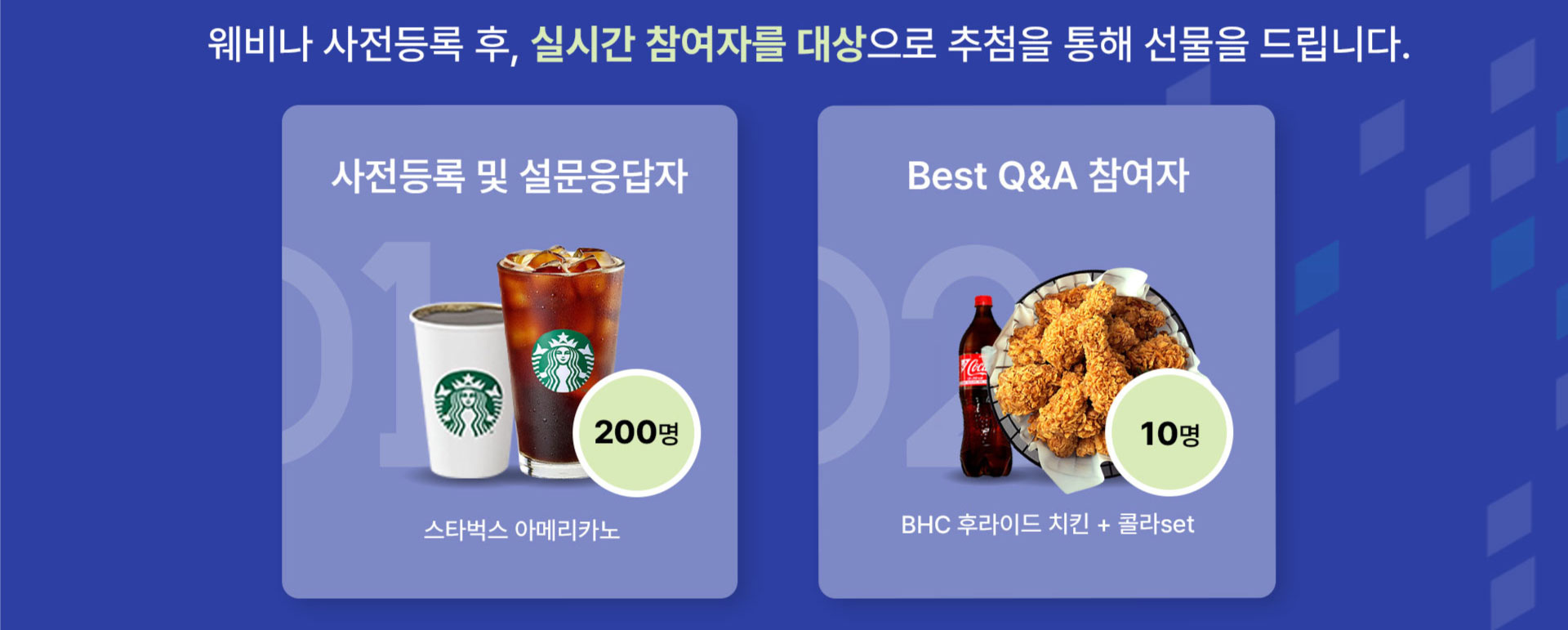 웨비나 사전등록 후, 실시간 참여자를 대상으로 추첨을 통해 선물을 드립니다.

사전등록 및 설문응답자

01

200명

스타벅스 아메리카노

Best Q&A 참여자

02

10명

BHC 후라이드 치킨 + 콜라set